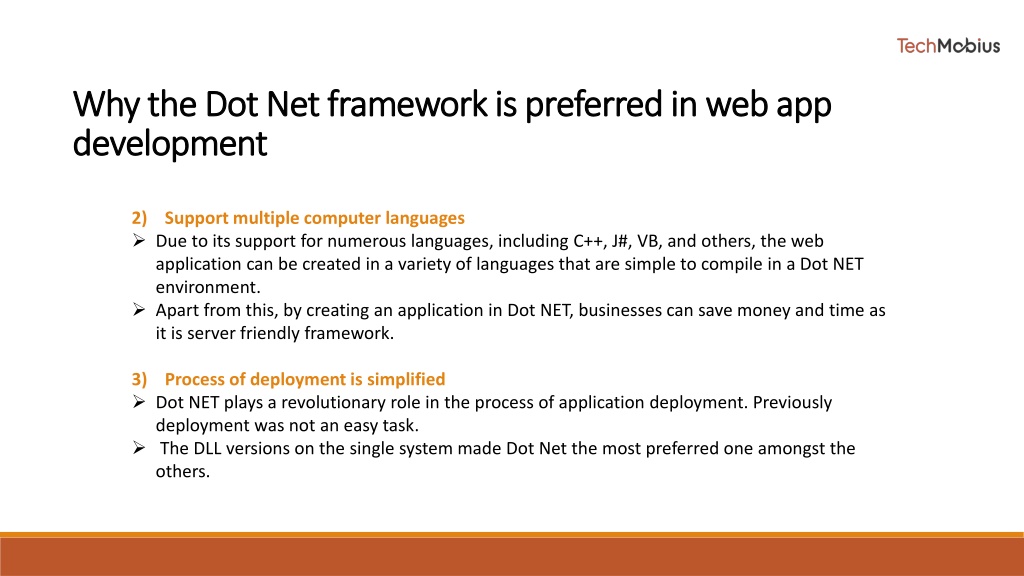 TechMobius

Why the Dot Net framework is preferred in web app development

2) Support multiple computer languages
➢ Due to its support for numerous languages, including C++, J#, VB, and others, the web application can be created in a variety of languages that are simple to compile in a Dot NET environment.
➢ Apart from this, by creating an application in Dot NET, businesses can save money and time as it is server friendly framework.

3) Process of deployment is simplified
➢ Dot NET plays a revolutionary role in the process of application deployment. Previously deployment was not an easy task.
➢ The DLL versions on the single system made Dot Net the most preferred one amongst the others.